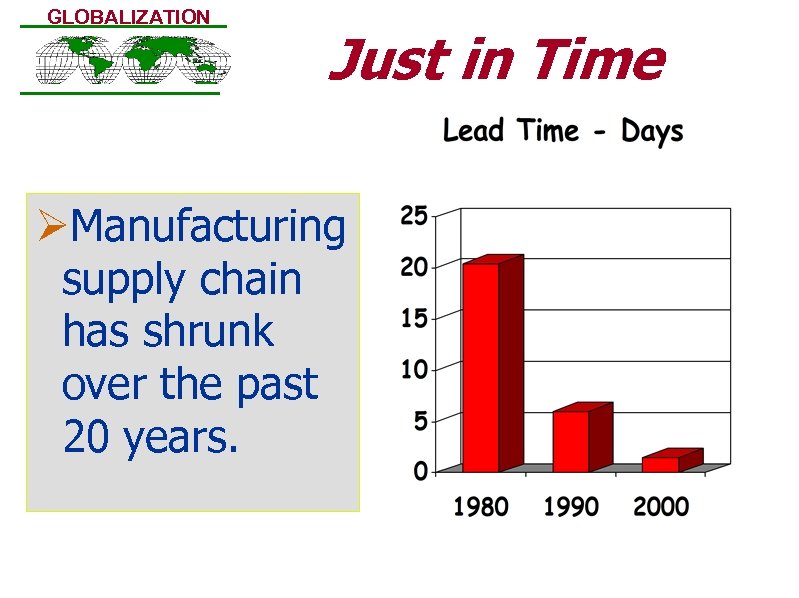 GLOBALIZATION

Just in Time

Lead Time - Days

➢Manufacturing supply chain has shrunk over the past 20 years.

25
20
15
10
5
0

1980 1990 2000